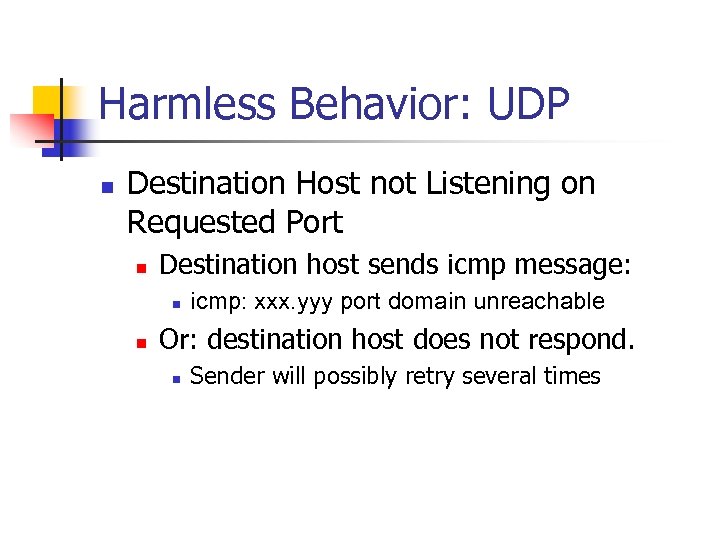 Harmless Behavior: UDP

Destination Host not Listening on Requested Port

Destination host sends icmp message:

icmp: xxx.yyy port domain unreachable

Or: destination host does not respond.

Sender will possibly retry several times